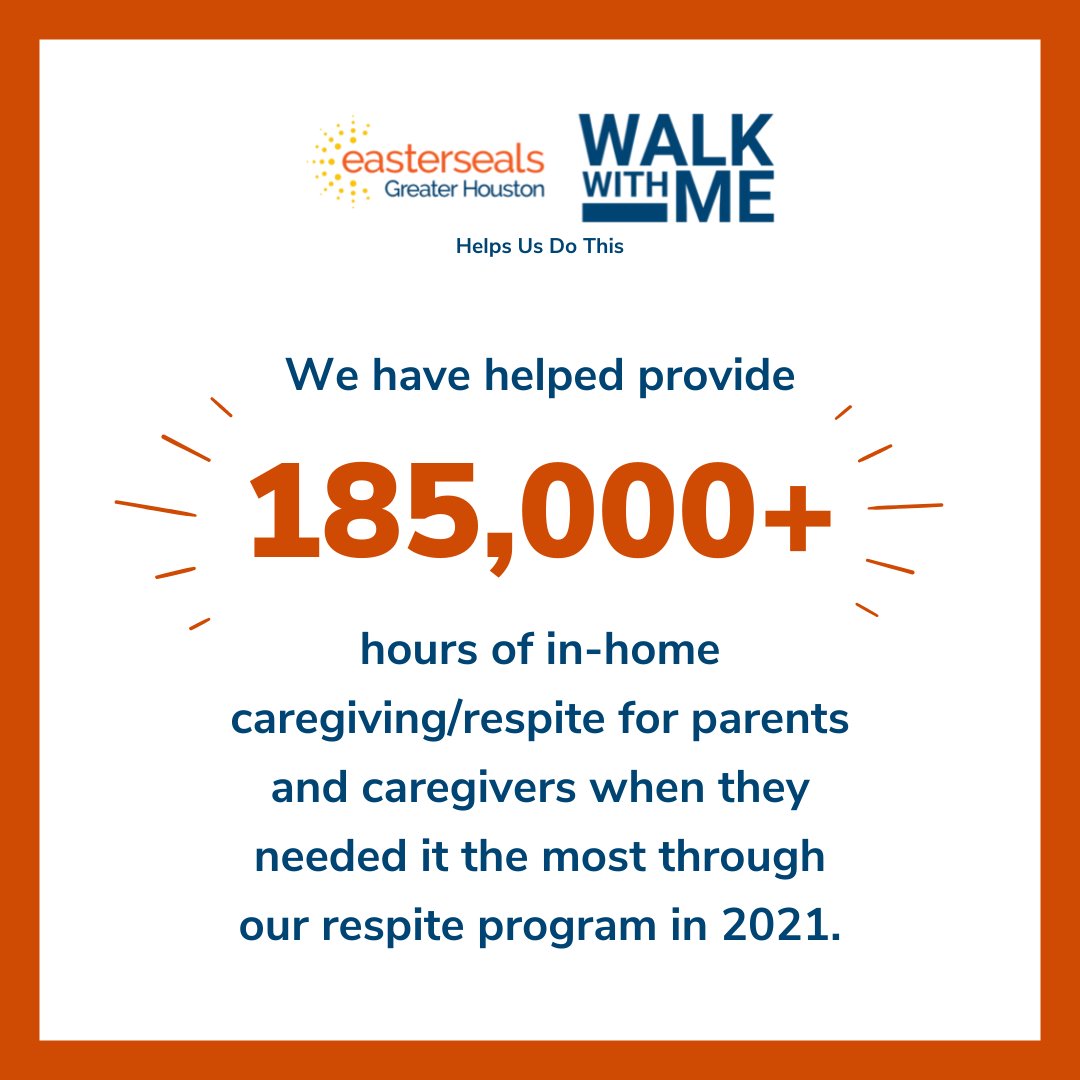 easterseals
Greater Houston

WALK WITH ME

Helps Us Do This

We have helped provide

185,000+

hours of in-home caregiving/respite for parents and caregivers when they needed it the most through our respite program in 2021.